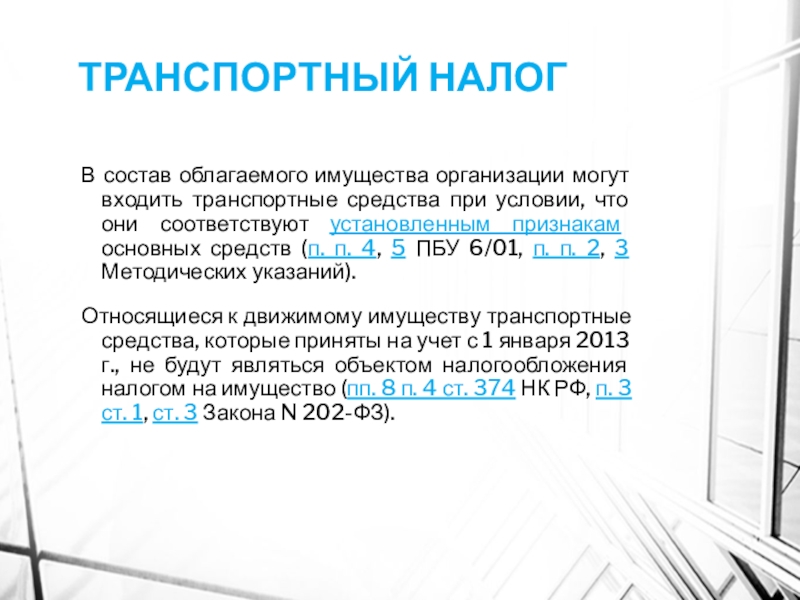 ТРАНСПОРТНЫЙ НАЛОГ

В состав облагаемого имущества организации могут входить транспортные средства при условии, что они соответствуют установленным признакам основных средств (п. п. 4, 5 ПБУ 6/01, п. п. 2, 3 Методических указаний).

Относящиеся к движимому имуществу транспортные средства, которые приняты на учет с 1 января 2013 г., не будут являться объектом налогообложения налогом на имущество (пп. 8 п. 4 ст. 374 НК РФ, п. 3 ст. 1, ст. 3 Закона N 202-ФЗ).